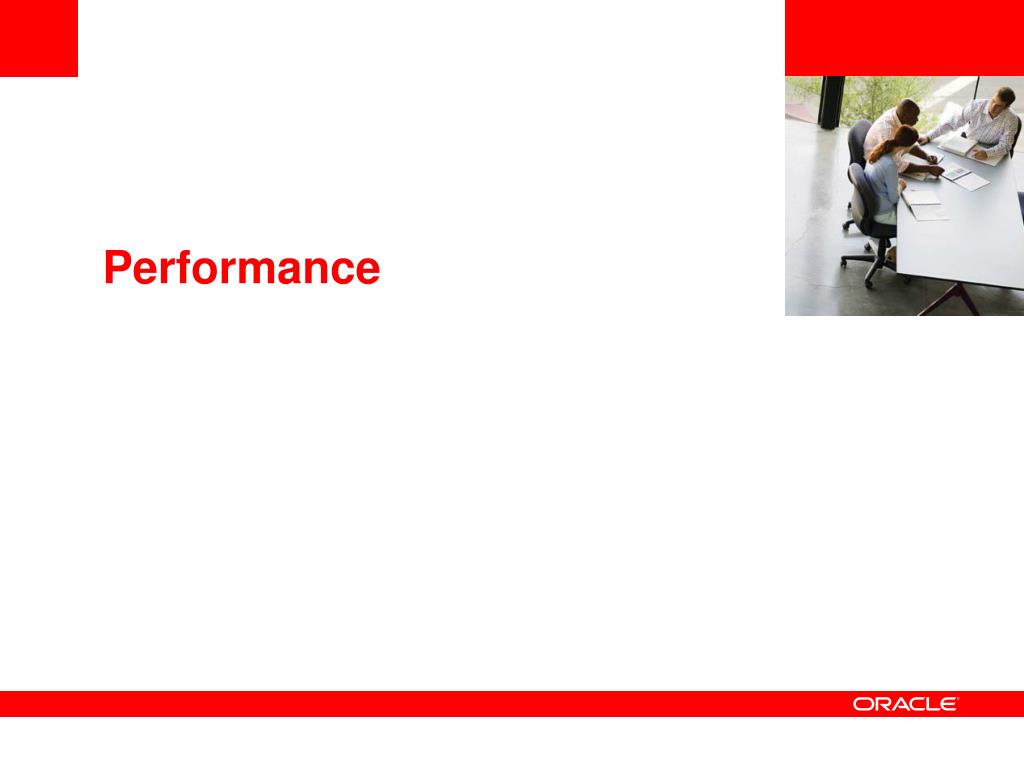 Performance

ORACLE